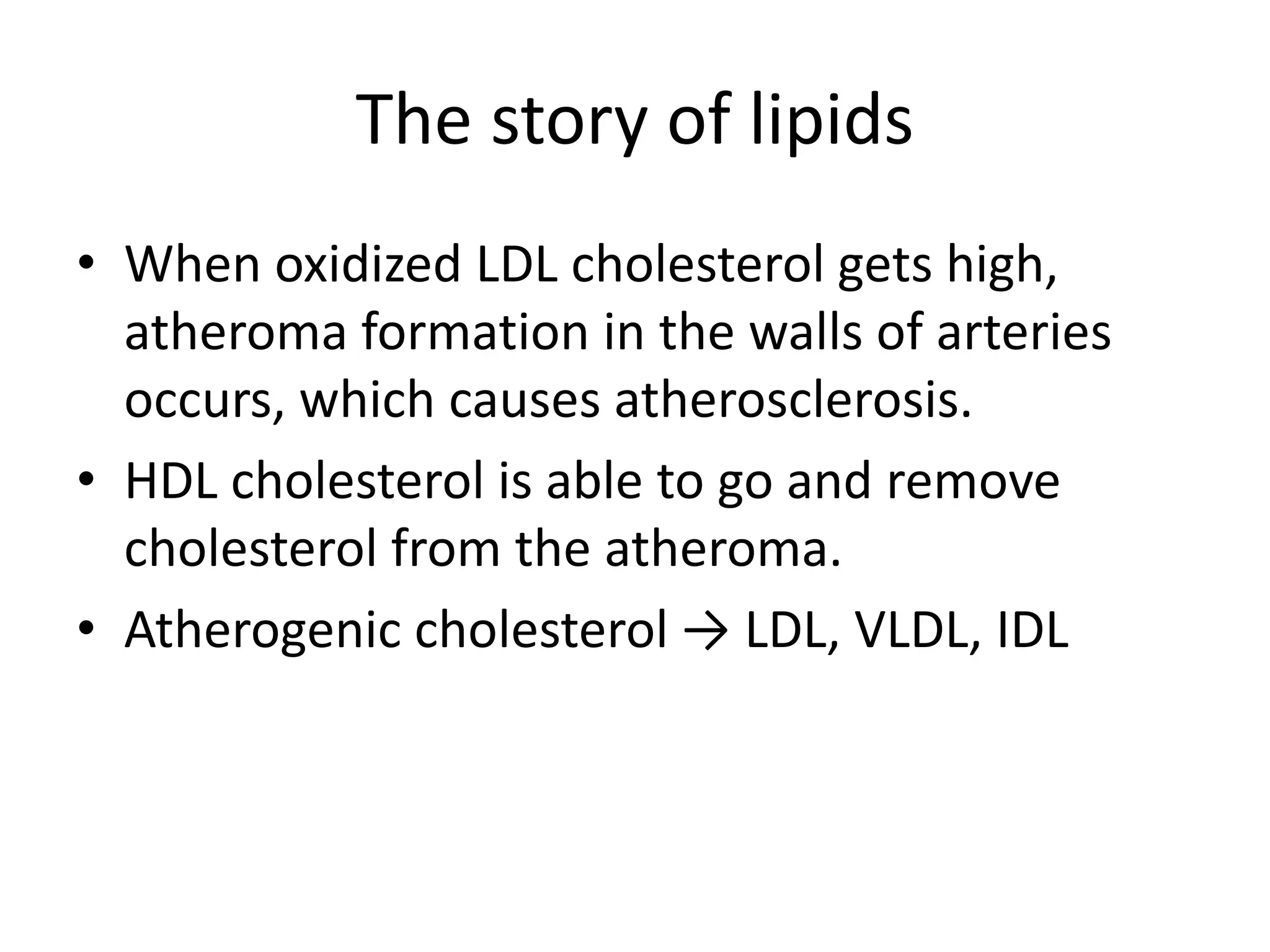 The story of lipids

• When oxidized LDL cholesterol gets high, atheroma formation in the walls of arteries occurs, which causes atherosclerosis.
• HDL cholesterol is able to go and remove cholesterol from the atheroma.
• Atherogenic cholesterol → LDL, VLDL, IDL